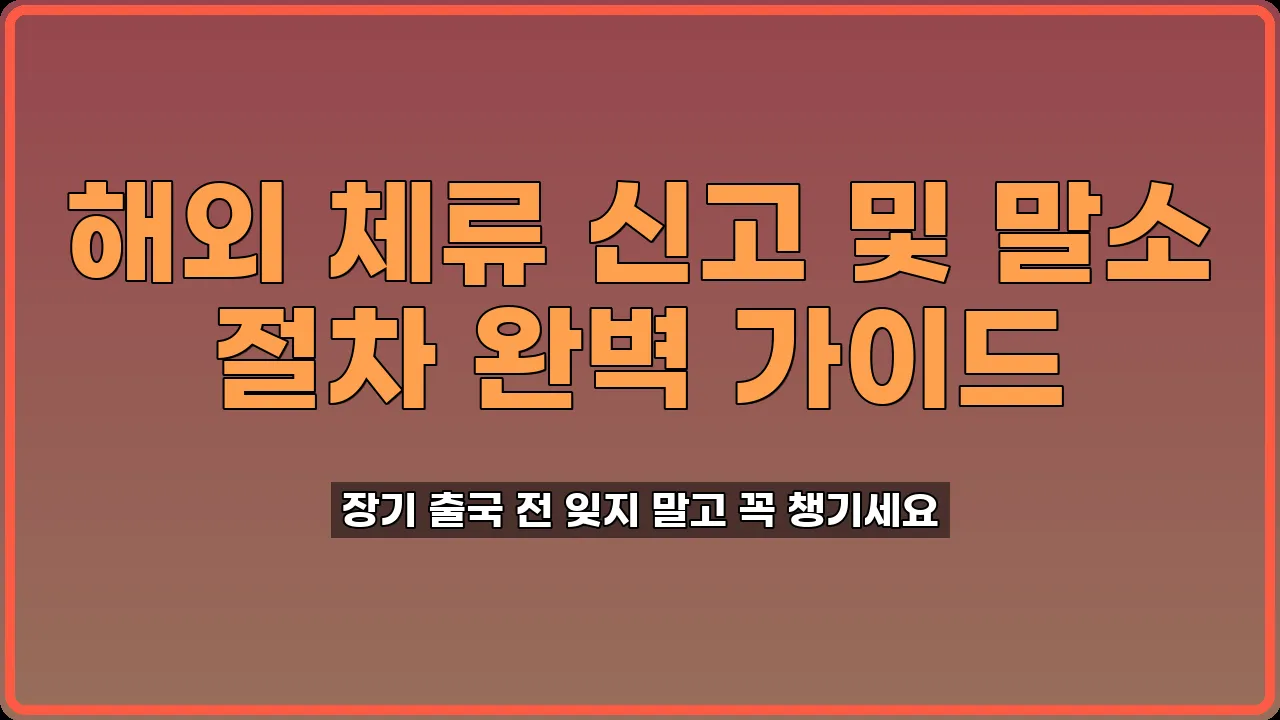 해외 체류 신고 및 말소 절차 완벽 가이드

장기 출국 전 잊지 말고 꼭 챙기세요